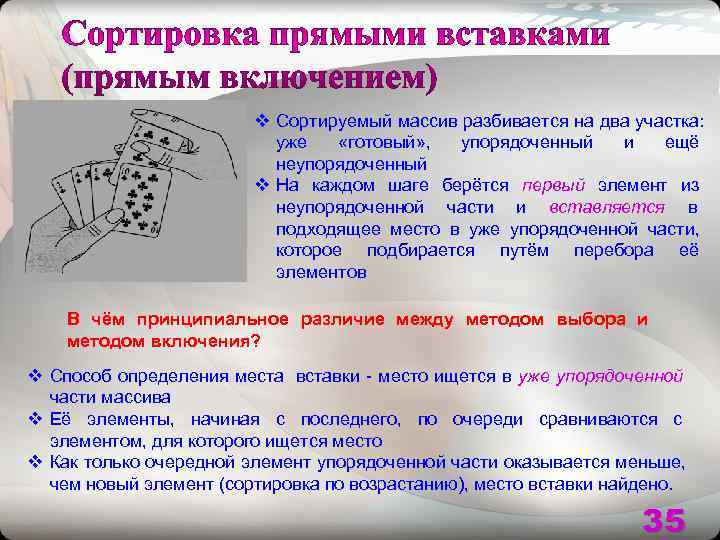 Сортировка прямыми вставками (прямым включением)

❖ Сортируемый массив разбивается на два участка: уже «готовый», упорядоченный и ещё неупорядоченный
❖ На каждом шаге берётся первый элемент из неупорядоченной части и вставляется в подходящее место в уже упорядоченной части, которое подбирается путём перебора её элементов

В чём принципиальное различие между методом выбора и методом включения?

❖ Способ определения места вставки - место ищется в уже упорядоченной части массива
❖ Её элементы, начиная с последнего, по очереди сравниваются с элементом, для которого ищется место
❖ Как только очередной элемент упорядоченной части оказывается меньше, чем новый элемент (сортировка по возрастанию), место вставки найдено.

35